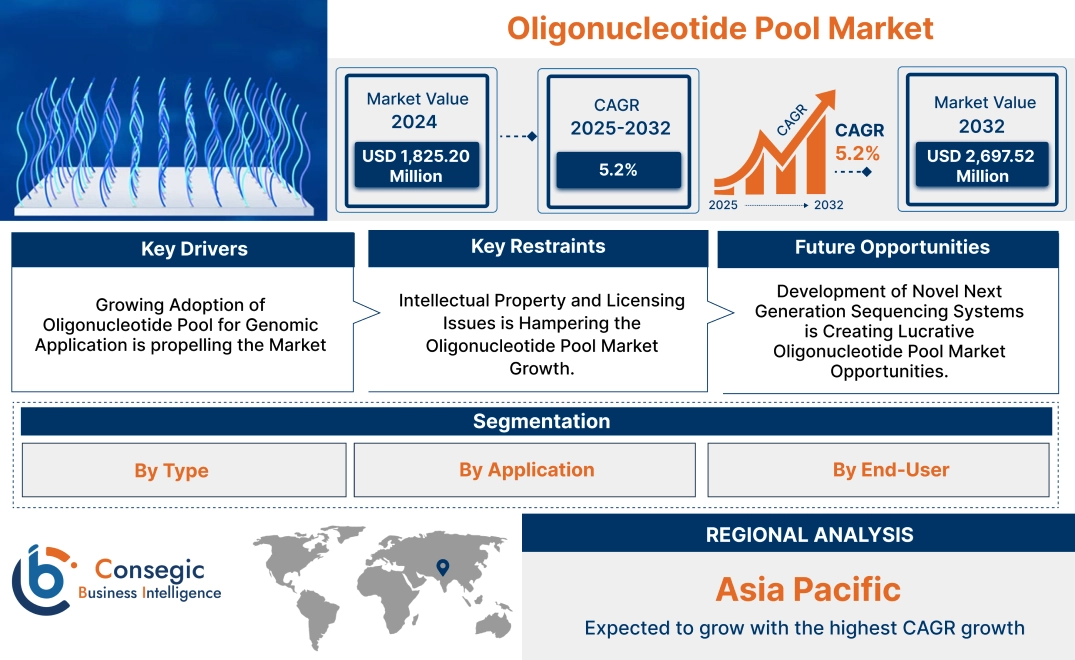 Oligonucleotide Pool Market

Market Value
2024
USD 1,825.20 Million

CAGR
2025-2032
5.2%

CAGR
CAGR
5.2%
2025
2032

Market Value
2032
USD 2,697.52 Million

Key Drivers
Growing Adoption of Oligonucleotide Pool for Genomic Application is propelling the Market

Key Restraints
Intellectual Property and Licensing Issues is Hampering the Oligonucleotide Pool Market Growth.

Future Opportunities
Development of Novel Next Generation Sequencing Systems is Creating Lucrative Oligonucleotide Pool Market Opportunities.

Segmentation
By Type
By Application
By End-User

Consegic
Business Intelligence

REGIONAL ANALYSIS
Asia Pacific
Expected to grow with the highest CAGR growth